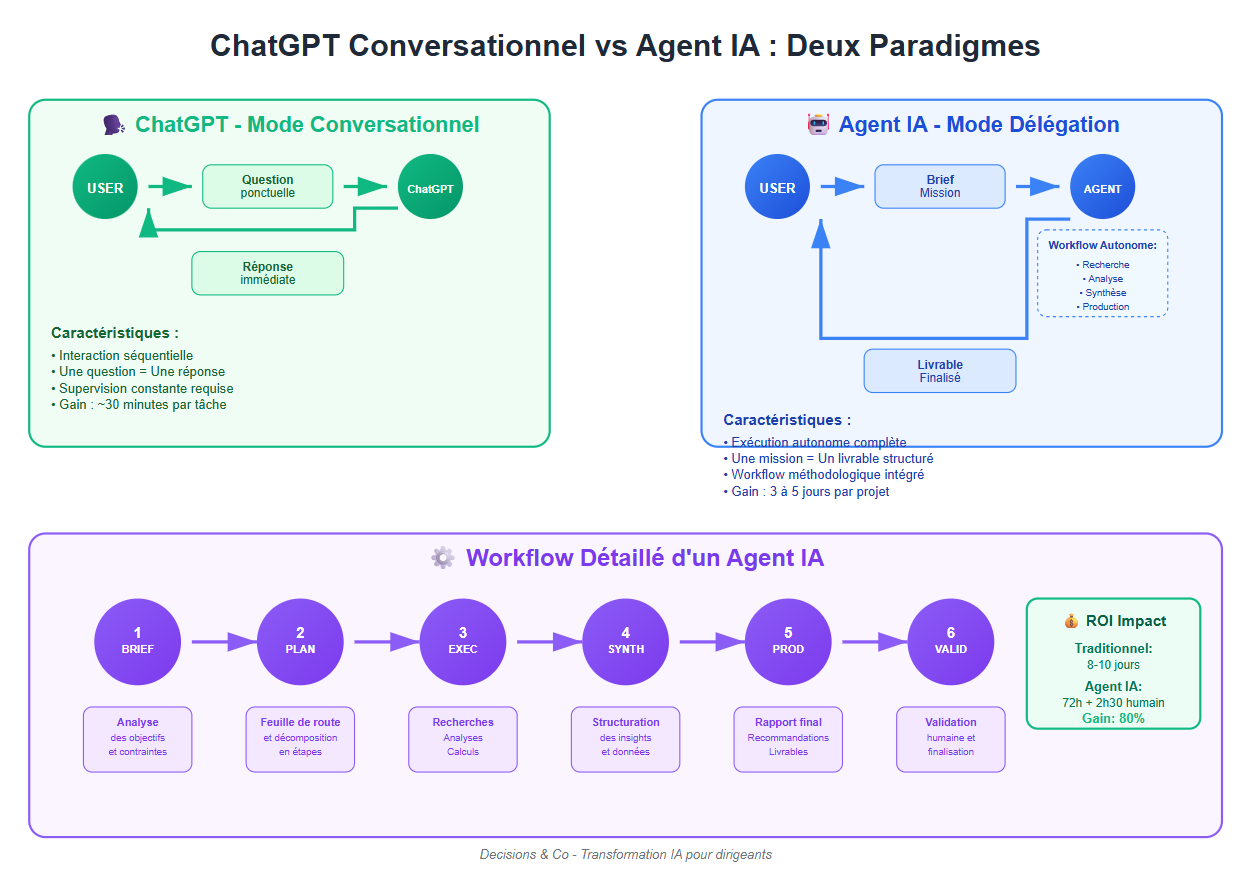 ChatGPT Conversationnel vs Agent IA : Deux Paradigmes

ChatGPT - Mode Conversationnel

USER

Question
ponctuelle

ChatGPT

Réponse
immédiate

Caractéristiques :

• Interaction séquentielle
• Une question = Une réponse
• Supervision constante requise
• Gain : ~30 minutes par tâche

Agent IA - Mode Délégation

USER

Brief
Mission

AGENT

Workflow Autonome:
• Recherche
• Analyse
• Synthèse
• Production

Livrable
Finalisé

Caractéristiques :

• Exécution autonome complète
• Une mission = Un livrable structuré
• Workflow méthodologique intégré
• Gain : 3 à 5 jours par projet

Workflow Détaillé d'un Agent IA

1
BRIEF

2
PLAN

3
EXEC

4
SYNTH

5
PROD

6
VALID

Analyse
des objectifs
et contraintes

Feuille de route
et décomposition
en étapes

Recherches
Analyses
Calculs

Structuration
des insights
et données

Rapport final
Recommandations
Livrables

Validation
humaine et
finalisation

ROI Impact

Traditionnel:
8-10 jours

Agent IA:
72h + 2h30 humain
Gain: 80%

Decisions & Co - Transformation IA pour dirigeants